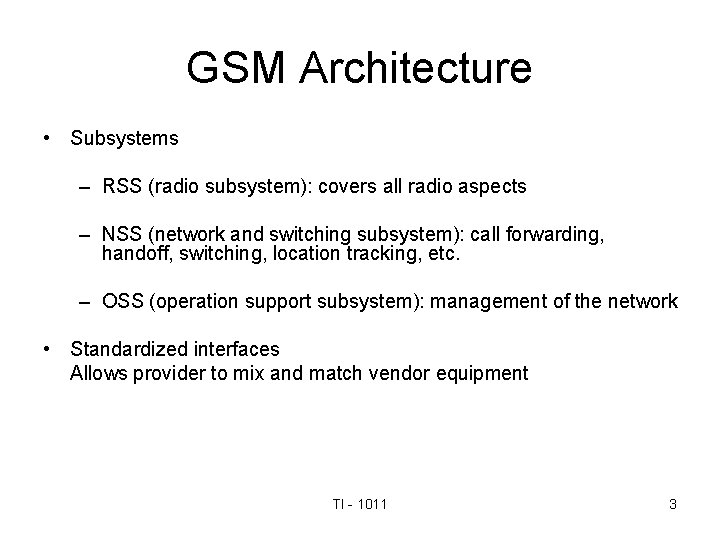 GSM Architecture

• Subsystems

– RSS (radio subsystem): covers all radio aspects

– NSS (network and switching subsystem): call forwarding, handoff, switching, location tracking, etc.

– OSS (operation support subsystem): management of the network

• Standardized interfaces
Allows provider to mix and match vendor equipment

TI - 1011

3